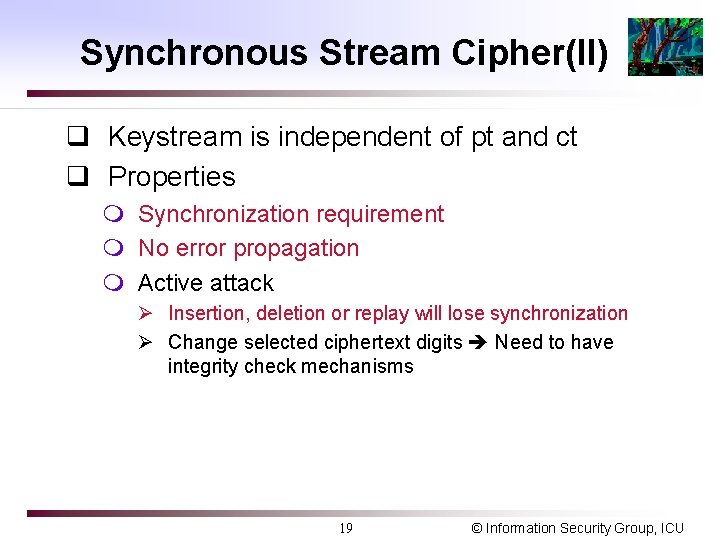 Synchronous Stream Cipher(II)

❑ Keystream is independent of pt and ct

❑ Properties

❍ Synchronization requirement

❍ No error propagation

❍ Active attack

➢ Insertion, deletion or replay will lose synchronization

➢ Change selected ciphertext digits ➔ Need to have integrity check mechanisms

19

© Information Security Group, ICU